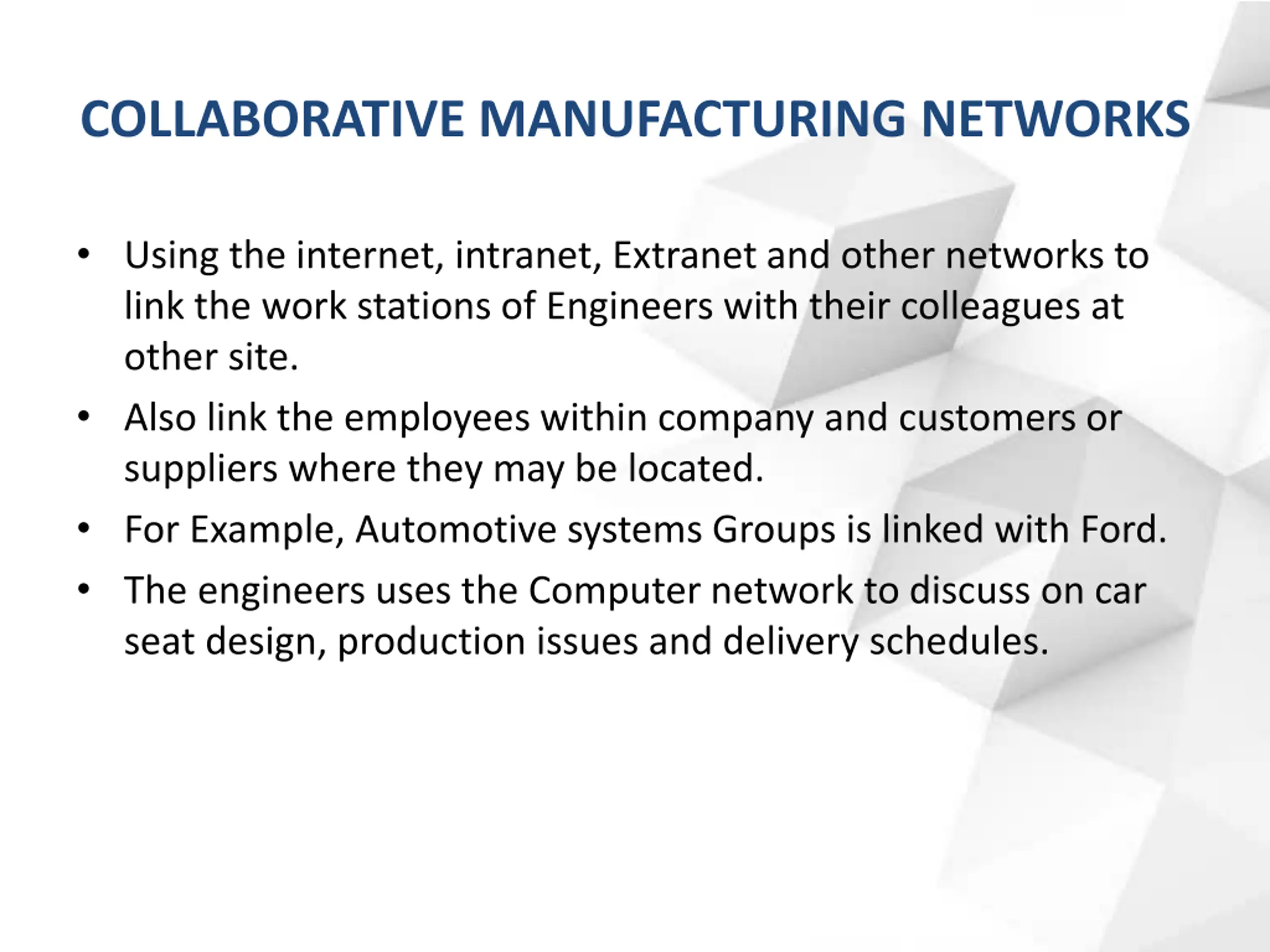 COLLABORATIVE MANUFACTURING NETWORKS

• Using the internet, intranet, Extranet and other networks to link the work stations of Engineers with their colleagues at other site.

• Also link the employees within company and customers or suppliers where they may be located.

• For Example, Automotive systems Groups is linked with Ford.

• The engineers uses the Computer network to discuss on car seat design, production issues and delivery schedules.